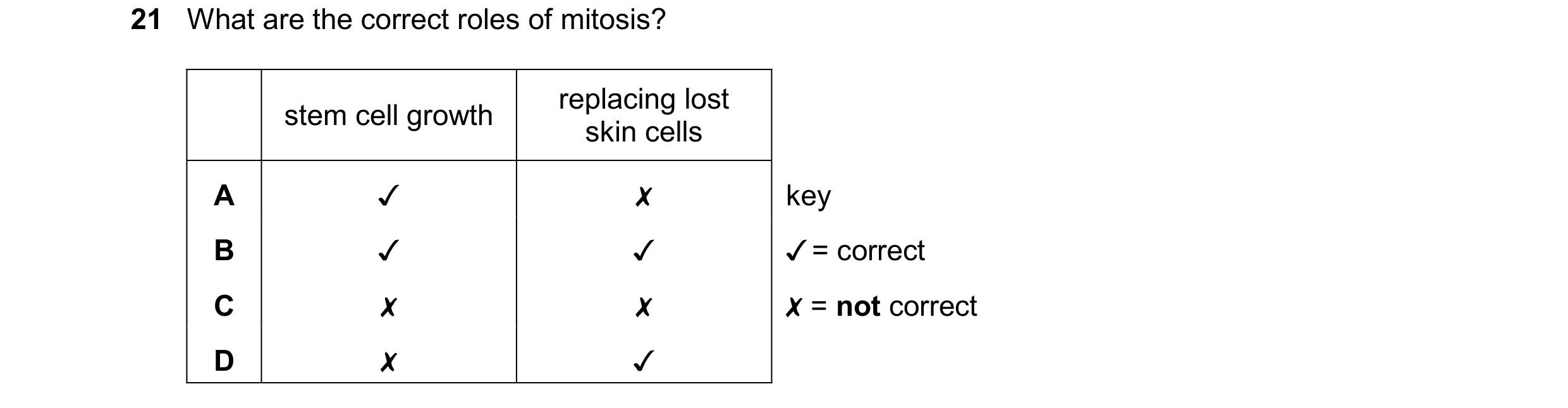 21 What are the correct roles of mitosis?

| | stem cell growth | replacing lost skin cells |
|---|---|---|
| A | ✓ | ✗ |
| B | ✓ | ✓ |
| C | ✗ | ✗ |
| D | ✗ | ✓ |

key
✓ = correct
✗ = **not** correct